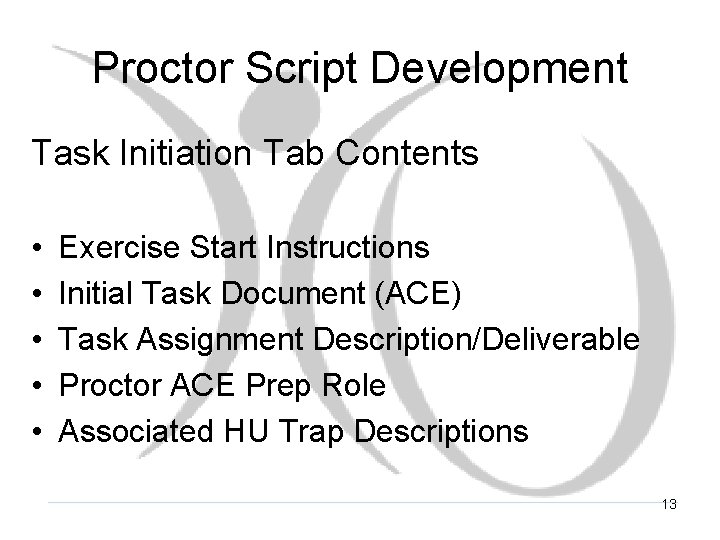 Proctor Script Development

Task Initiation Tab Contents

• Exercise Start Instructions
• Initial Task Document (ACE)
• Task Assignment Description/Deliverable
• Proctor ACE Prep Role
• Associated HU Trap Descriptions

13